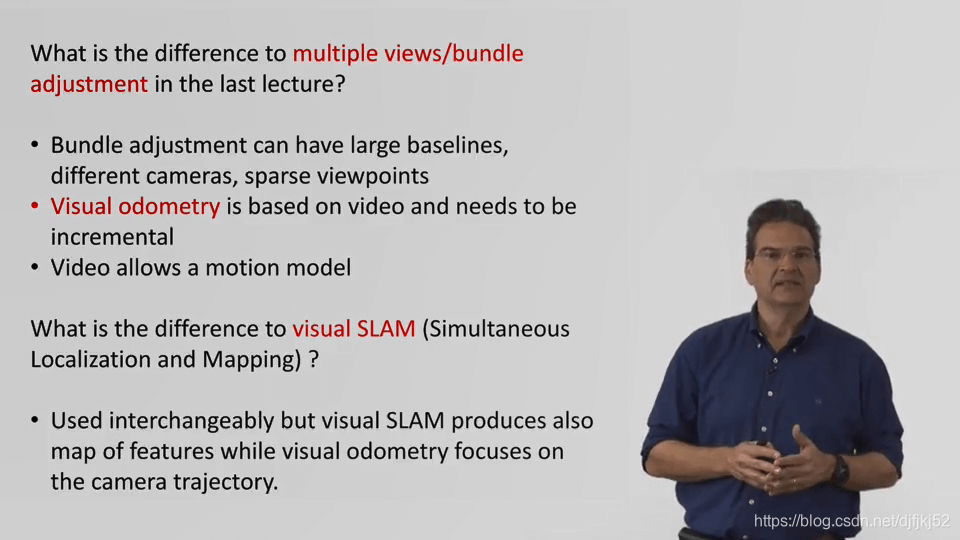 What is the difference to multiple views/bundle adjustment in the last lecture?

• Bundle adjustment can have large baselines, different cameras, sparse viewpoints
• Visual odometry is based on video and needs to be incremental
• Video allows a motion model

What is the difference to visual SLAM (Simultaneous Localization and Mapping) ?

• Used interchangeably but visual SLAM produces also map of features while visual odometry focuses on the camera trajectory.

https://blog.csdn.net/djfjkj52